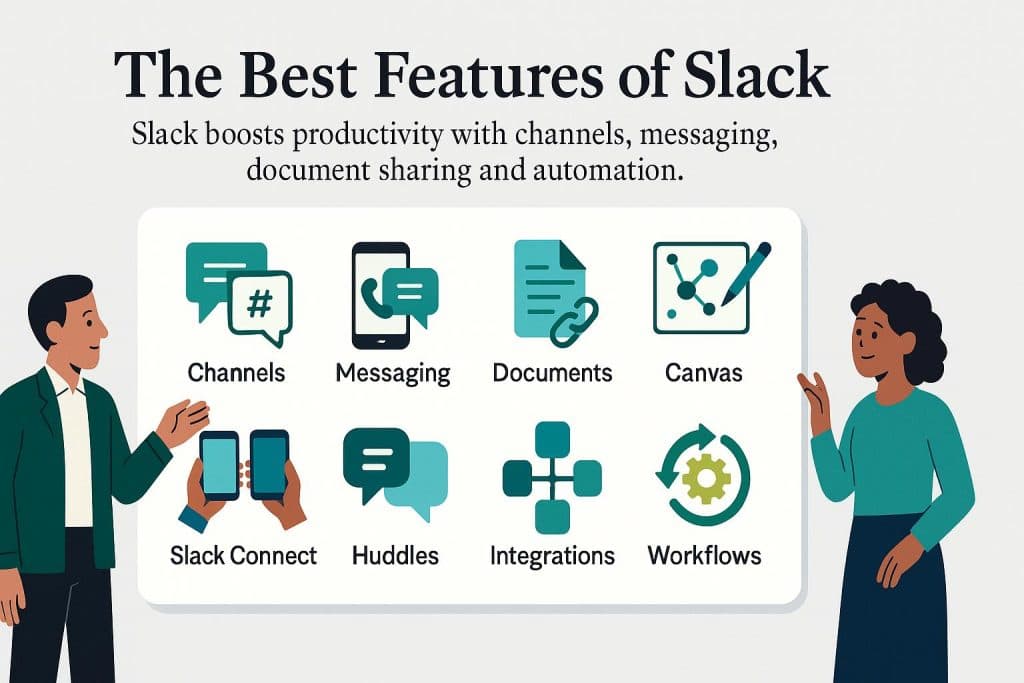 The Best Features of Slack

Slack boosts productivity with channels, messaging, document sharing and automation.

#

Channels

Messaging

Documents

Canvas

Slack Connect

Huddles

Integrations

Workflows